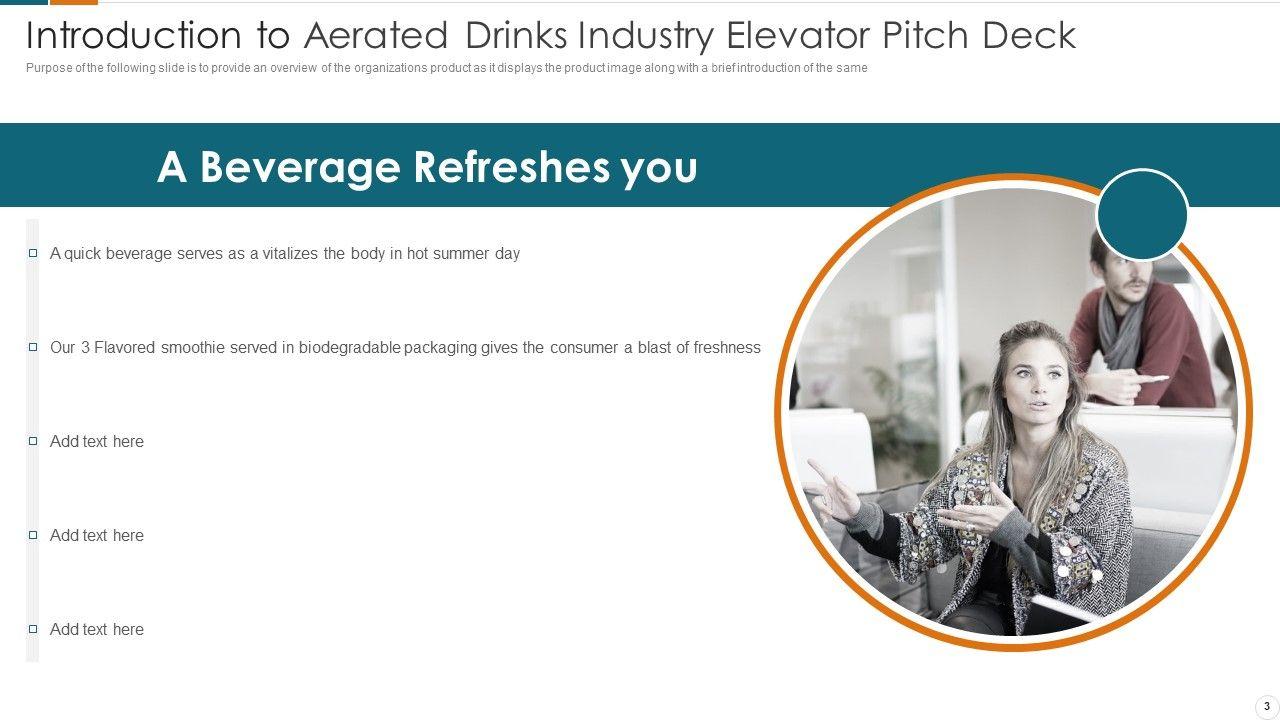 Introduction to Aerated Drinks Industry Elevator Pitch Deck
Purpose of the following slide is to provide an overview of the organizations product as it displays the product image along with a brief introduction of the same

A Beverage Refreshes you

A quick beverage serves as a vitalizes the body in hot summer day

Our 3 Flavored smoothie served in biodegradable packaging gives the consumer a blast of freshness

Add text here

Add text here

Add text here

3